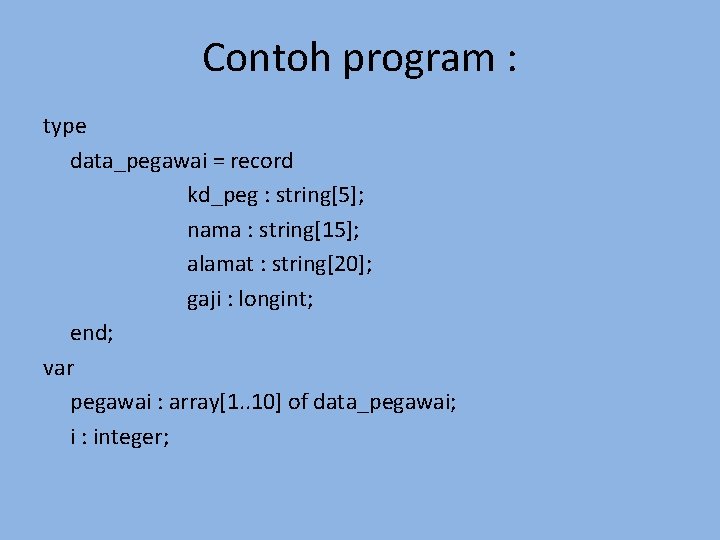 Contoh program :

type
data_pegawai = record
kd_peg : string[5];
nama : string[15];
alamat : string[20];
gaji : longint;
end;
var
pegawai : array[1..10] of data_pegawai;
i : integer;